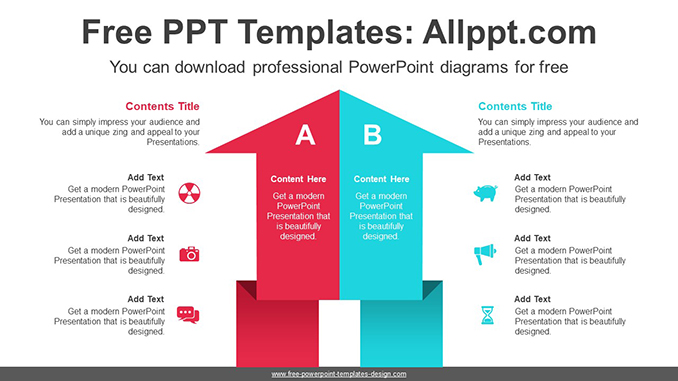 Free PPT Templates: Allppt.com

You can download professional PowerPoint diagrams for free

Contents Title

You can simply impress your audience and add a unique zing and appeal to your Presentations.

Add Text

Get a modern PowerPoint Presentation that is beautifully designed.

Add Text

Get a modern PowerPoint Presentation that is beautifully designed.

Add Text

Get a modern PowerPoint Presentation that is beautifully designed.

A

Content Here

Get a modern PowerPoint Presentation that is beautifully designed.

B

Content Here

Get a modern PowerPoint Presentation that is beautifully designed.

Contents Title

You can simply impress your audience and add a unique zing and appeal to your Presentations.

Add Text

Get a modern PowerPoint Presentation that is beautifully designed.

Add Text

Get a modern PowerPoint Presentation that is beautifully designed.

Add Text

Get a modern PowerPoint Presentation that is beautifully designed.

www.free-powerpoint-templates-design.com